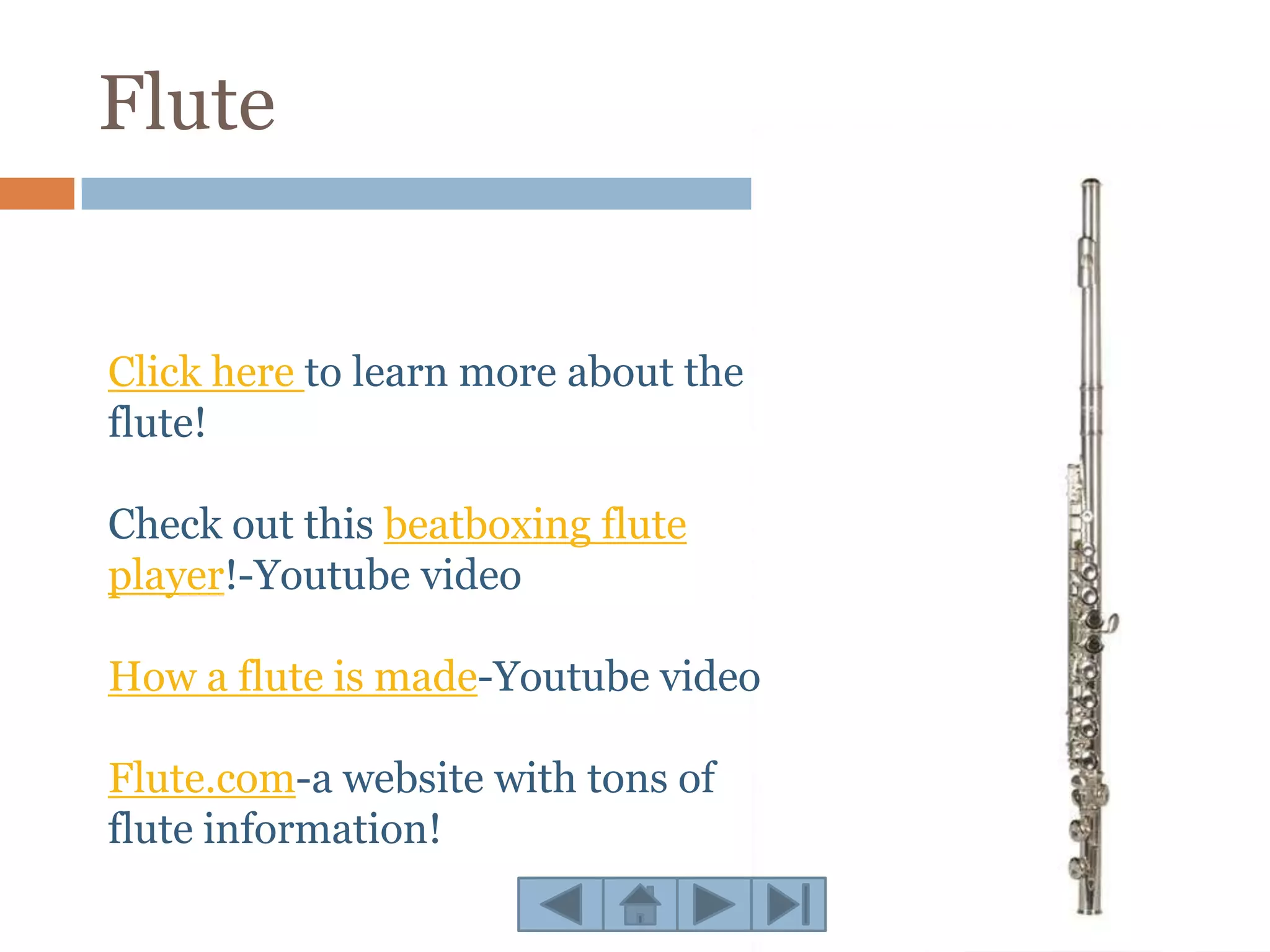 Flute

Click here to learn more about the flute!

Check out this beatboxing flute player!-Youtube video

How a flute is made-Youtube video

Flute.com-a website with tons of flute information!